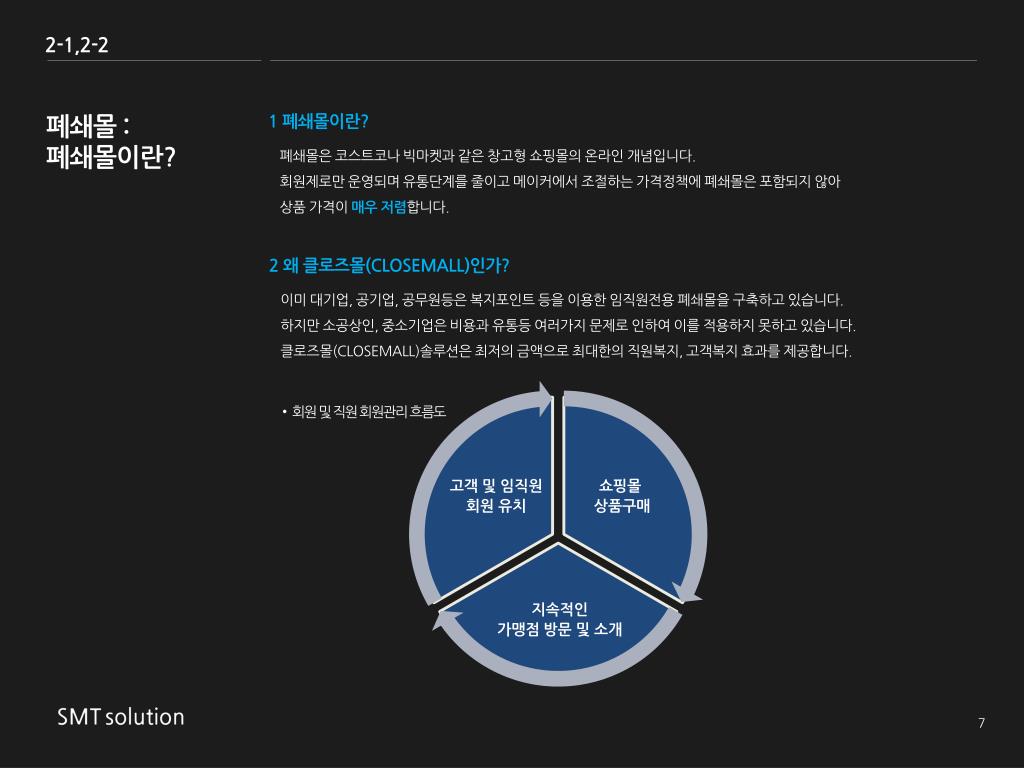 2-1,2-2

폐쇄몰 :
폐쇄몰이란?

1 폐쇄몰이란?

폐쇄몰은 코스트코나 빅마켓과 같은 창고형 쇼핑몰의 온라인 개념입니다.
회원제로만 운영되며 유통단계를 줄이고 메이커에서 조절하는 가격정책에 폐쇄몰은 포함되지 않아 상품 가격이 매우 저렴합니다.

2 왜 클로즈몰(CLOSEMALL)인가?

이미 대기업, 공기업, 공무원등은 복지포인트 등을 이용한 임직원전용 폐쇄몰을 구축하고 있습니다.
하지만 소공상인, 중소기업은 비용과 유통등 여러가지 문제로 인하여 이를 적용하지 못하고 있습니다.
클로즈몰(CLOSEMALL)솔루션은 최저의 금액으로 최대한의 직원복지, 고객복지 효과를 제공합니다.

• 회원 및 직원 회원관리 흐름도

고객 및 임직원
회원 유치

쇼핑몰
상품구매

지속적인
가맹점 방문 및 소개

SMT solution

7